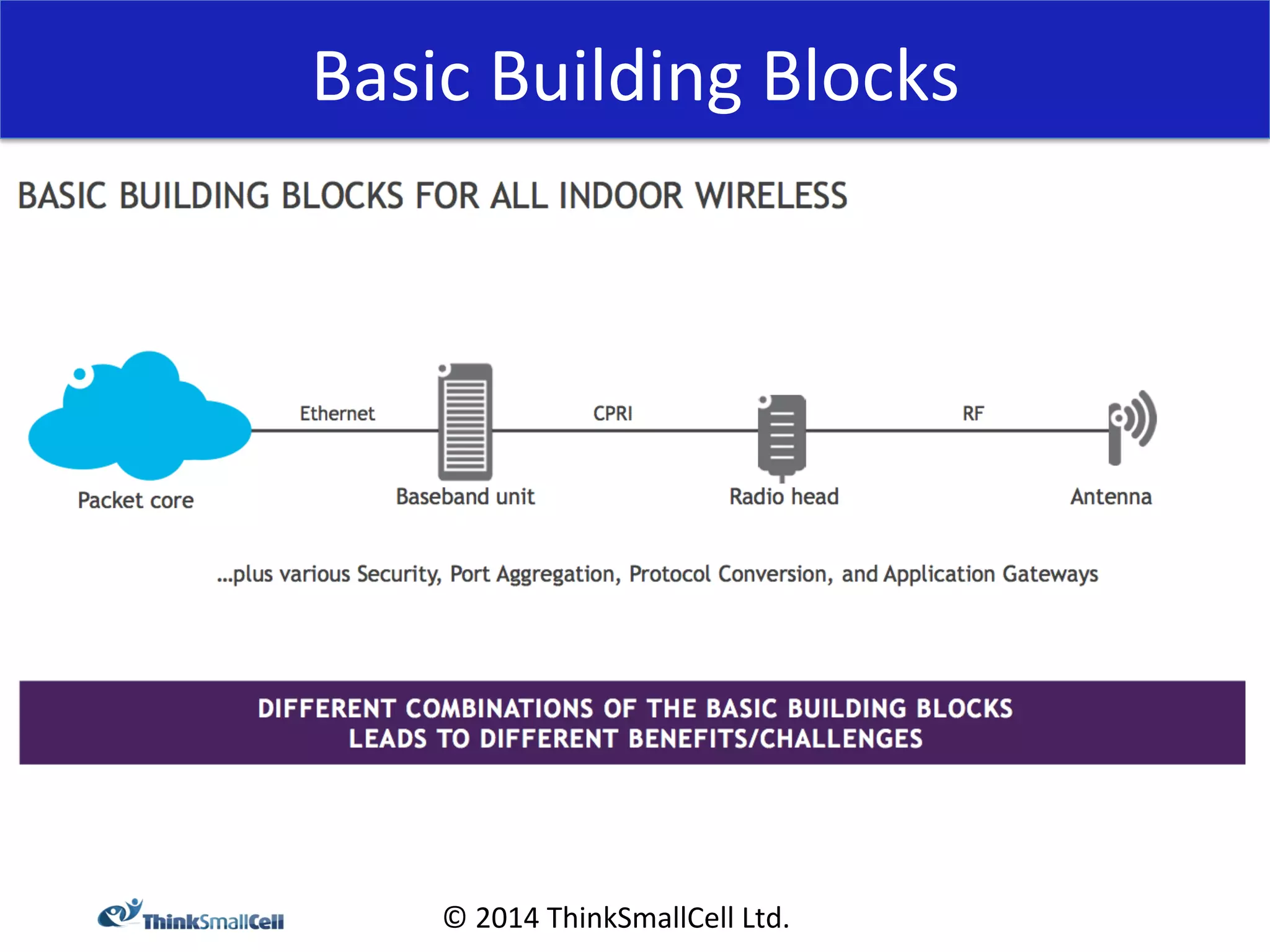 Basic Building Blocks

BASIC BUILDING BLOCKS FOR ALL INDOOR WIRELESS

Ethernet

CPRI

RF

Packet core

Baseband unit

Radio head

Antenna

...plus various Security, Port Aggregation, Protocol Conversion, and Application Gateways

DIFFERENT COMBINATIONS OF THE BASIC BUILDING BLOCKS LEADS TO DIFFERENT BENEFITS/CHALLENGES

ThinkSmallCell

© 2014 ThinkSmallCell Ltd.